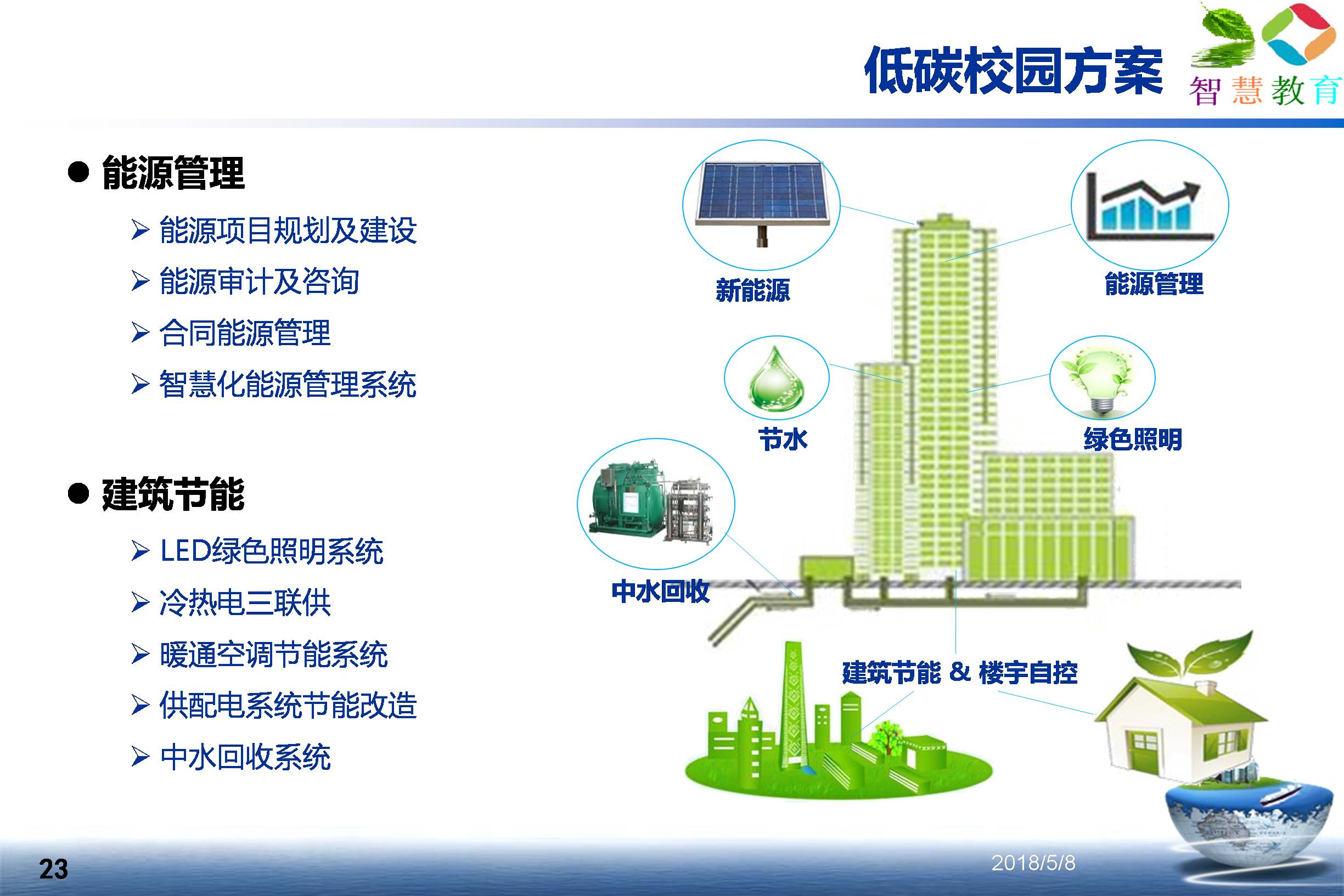 低碳校园方案

智慧教育

● 能源管理

➢ 能源项目规划及建设

➢ 能源审计及咨询

➢ 合同能源管理

➢ 智慧化能源管理系统

● 建筑节能

➢ LED绿色照明系统

➢ 冷热电三联供

➢ 暖通空调节能系统

➢ 供配电系统节能改造

➢ 中水回收系统

新能源

能源管理

节水

绿色照明

中水回收

建筑节能 & 楼宇自控

23

2018/5/8